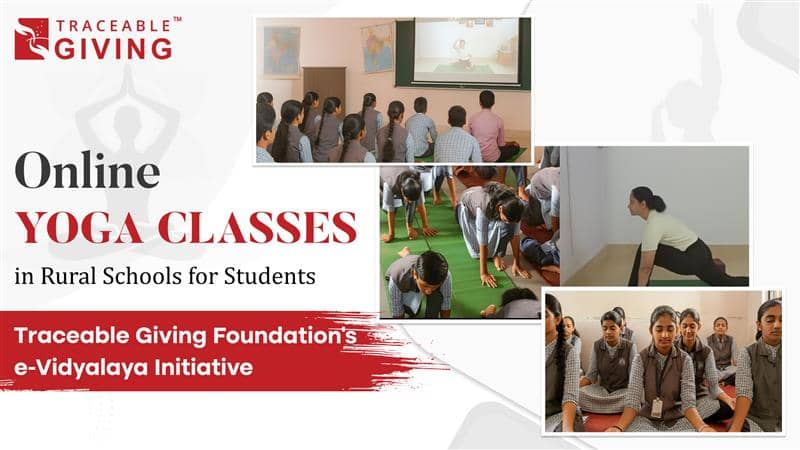 TRACEABLE™
GIVING

Online
YOGA CLASSES
in Rural Schools for Students

Traceable Giving Foundation's
e-Vidyalaya Initiative